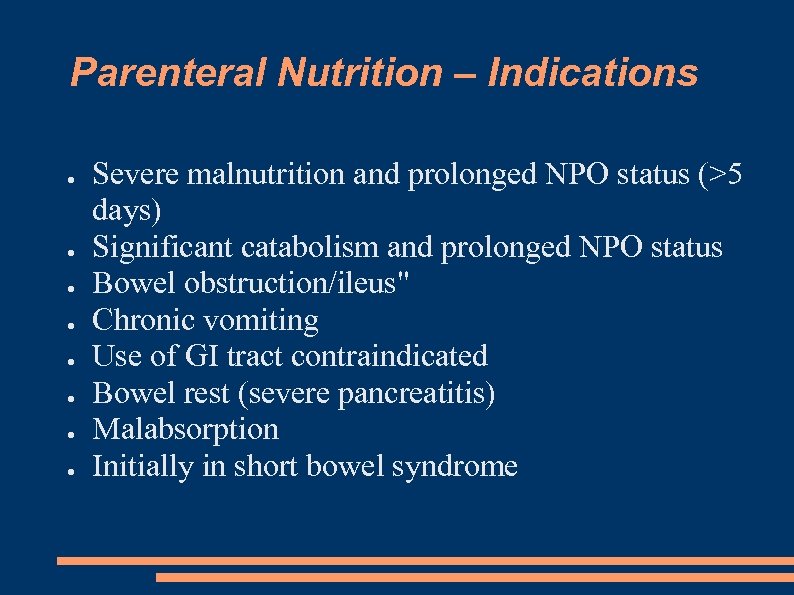 Parenteral Nutrition – Indications

- Severe malnutrition and prolonged NPO status (>5 days)
- Significant catabolism and prolonged NPO status
- Bowel obstruction/ileus"
- Chronic vomiting
- Use of GI tract contraindicated
- Bowel rest (severe pancreatitis)
- Malabsorption
- Initially in short bowel syndrome